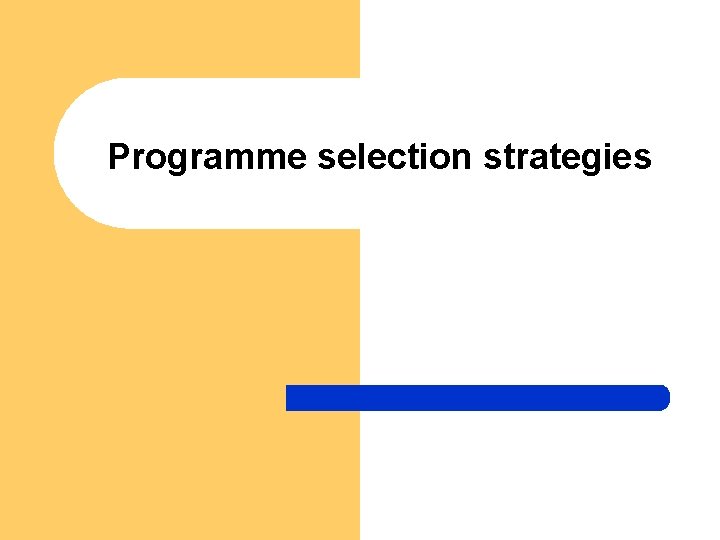 Programme selection strategies